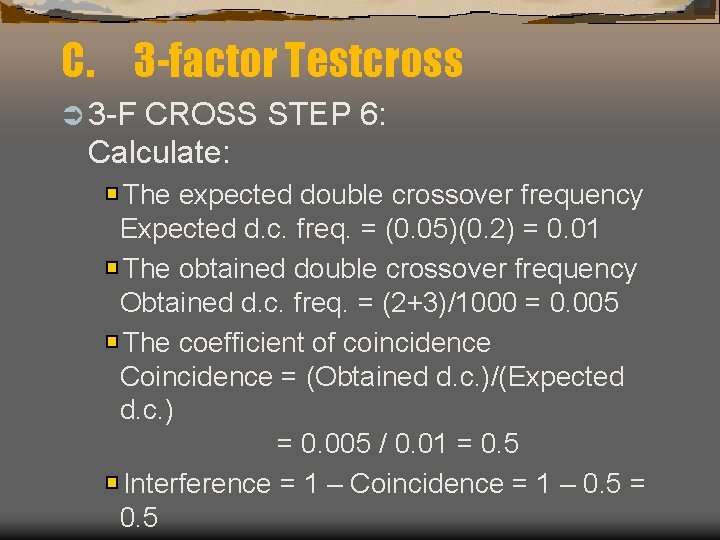 C. 3-factor Testcross

3-F CROSS STEP 6: Calculate:

The expected double crossover frequency
Expected d.c. freq. = (0.05)(0.2) = 0.01

The obtained double crossover frequency
Obtained d.c. freq. = (2+3)/1000 = 0.005

The coefficient of coincidence
Coincidence = (Obtained d.c.)/(Expected d.c.)
= 0.005 / 0.01 = 0.5

Interference = 1 – Coincidence = 1 – 0.5 = 0.5